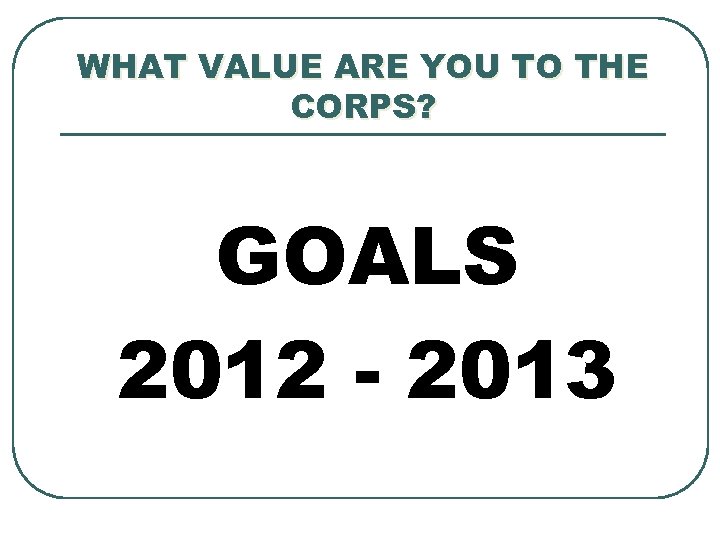 WHAT VALUE ARE YOU TO THE CORPS?

GOALS
2012 - 2013